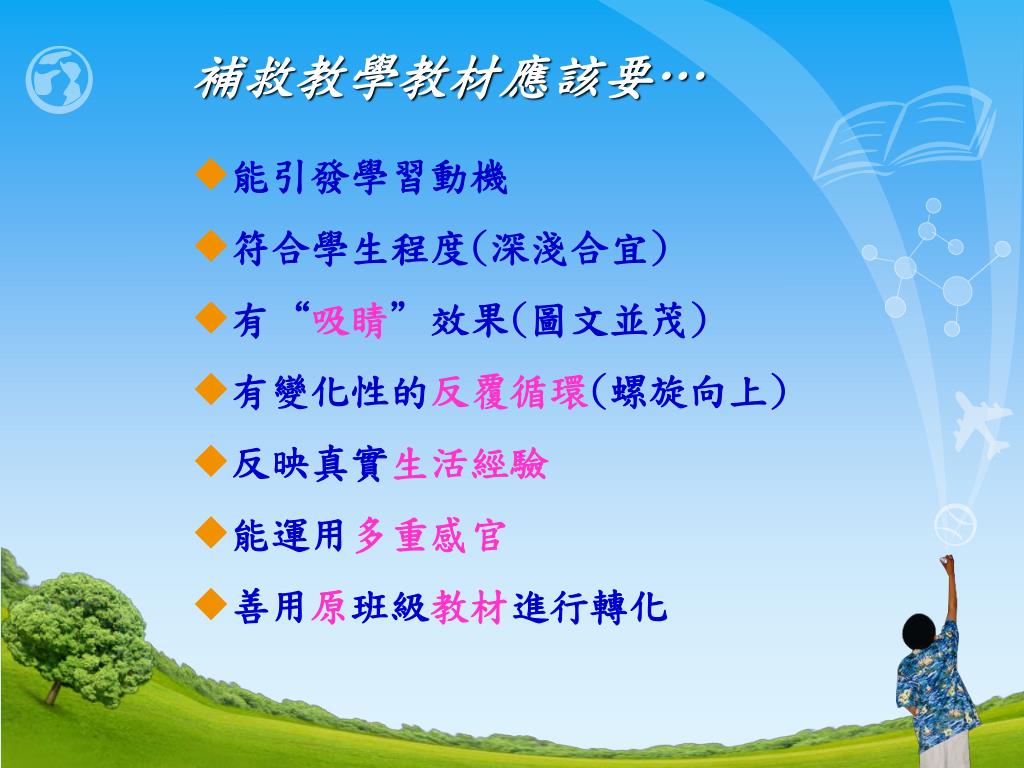 補救教學教材應該要…

◆能引發學習動機

◆符合學生程度(深淺合宜)

◆有“吸睛”效果(圖文並茂)

◆有變化性的反覆循環(螺旋向上)

◆反映真實生活經驗

◆能運用多重感官

◆善用原班級教材進行轉化